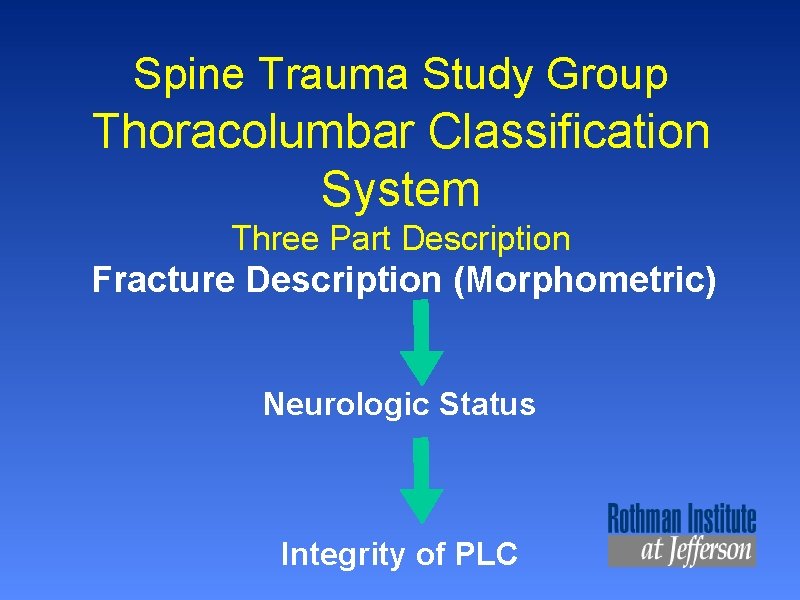 Spine Trauma Study Group
Thoracolumbar Classification System
Three Part Description
Fracture Description (Morphometric)

Neurologic Status

Integrity of PLC

Rothman Institute
at Jefferson